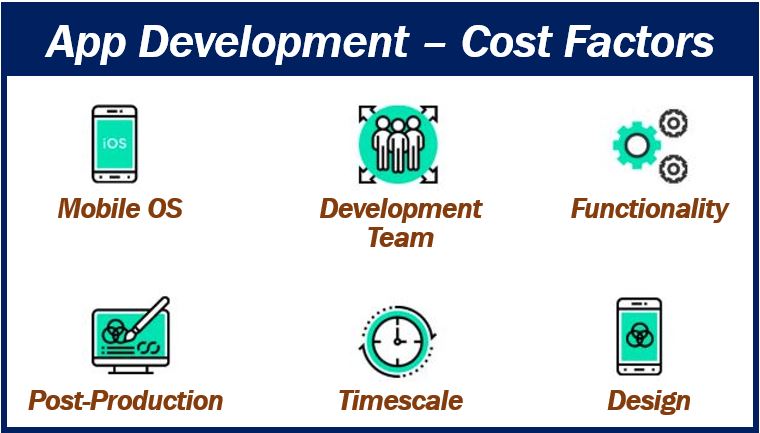 App Development – Cost Factors

iOS

Mobile OS

Development Team

Functionality

Post-Production

Timescale

Design